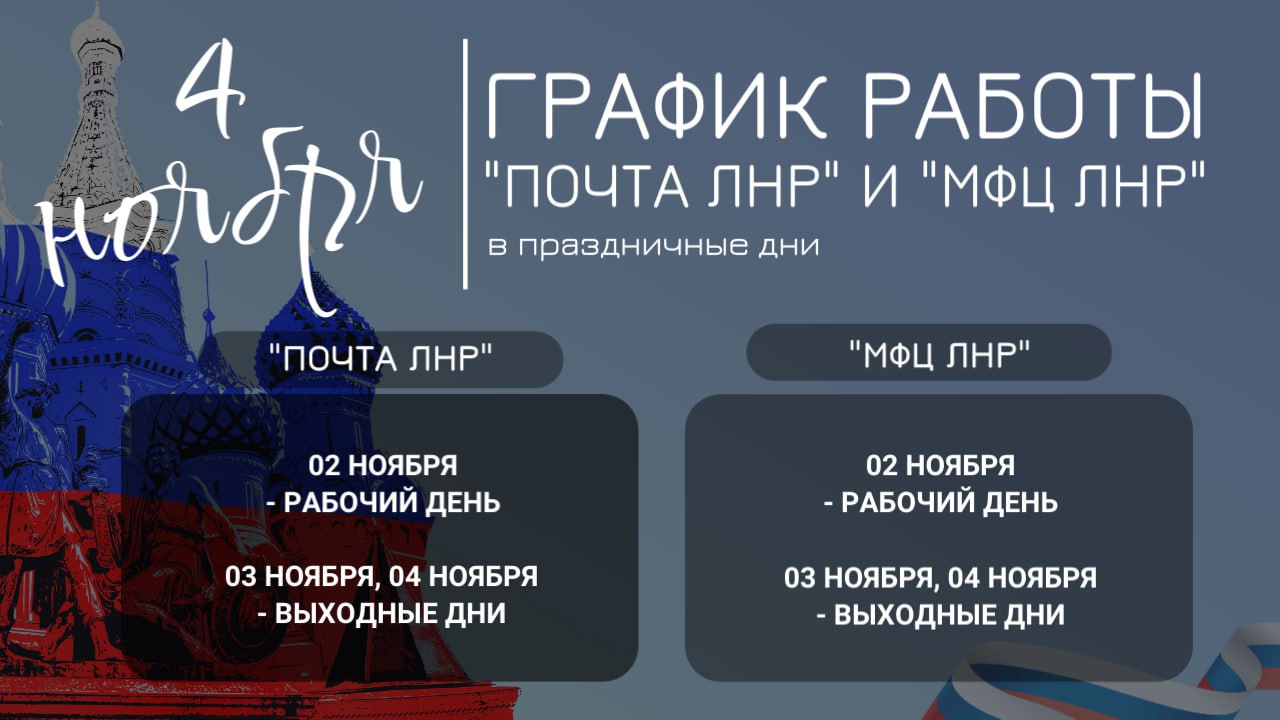 4 ноября

ГРАФИК РАБОТЫ "ПОЧТА ЛНР" И "МФЦ ЛНР"
в праздничные дни

"ПОЧТА ЛНР"

02 НОЯБРЯ - РАБОЧИЙ ДЕНЬ

03 НОЯБРЯ, 04 НОЯБРЯ - ВЫХОДНЫЕ ДНИ

"МФЦ ЛНР"

02 НОЯБРЯ - РАБОЧИЙ ДЕНЬ

03 НОЯБРЯ, 04 НОЯБРЯ - ВЫХОДНЫЕ ДНИ